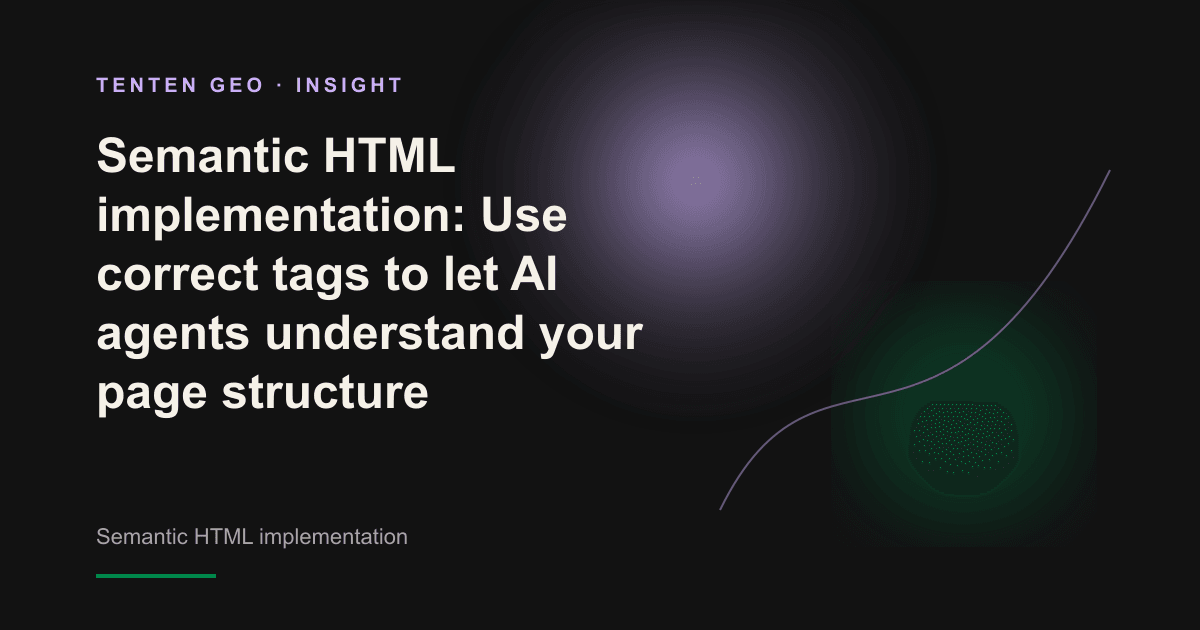 TENTEN GEO · INSIGHT

Semantic HTML implementation: Use correct tags to let AI agents understand your page structure

Semantic HTML implementation